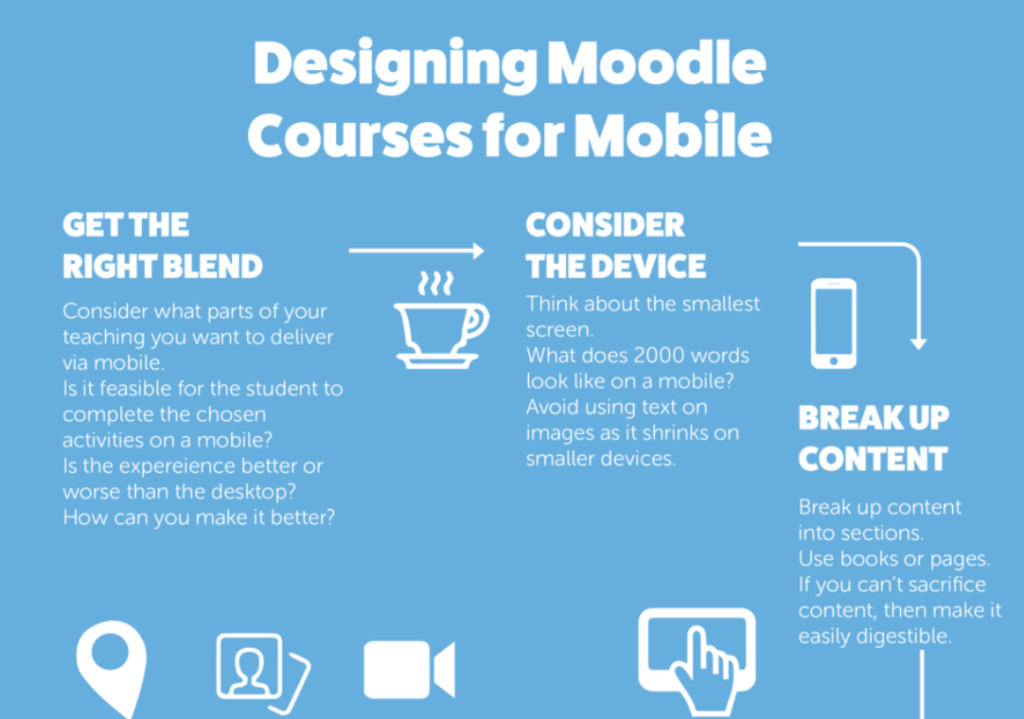 Designing Moodle Courses for Mobile

GET THE RIGHT BLEND

Consider what parts of your teaching you want to deliver via mobile.
Is it feasible for the student to complete the chosen activities on a mobile?
Is the expereience better or worse than the desktop?
How can you make it better?

CONSIDER THE DEVICE

Think about the smallest screen.
What does 2000 words look like on a mobile?
Avoid using text on images as it shrinks on smaller devices.

BREAK UP CONTENT

Break up content into sections.
Use books or pages.
If you can't sacrifice content, then make it easily digestible.